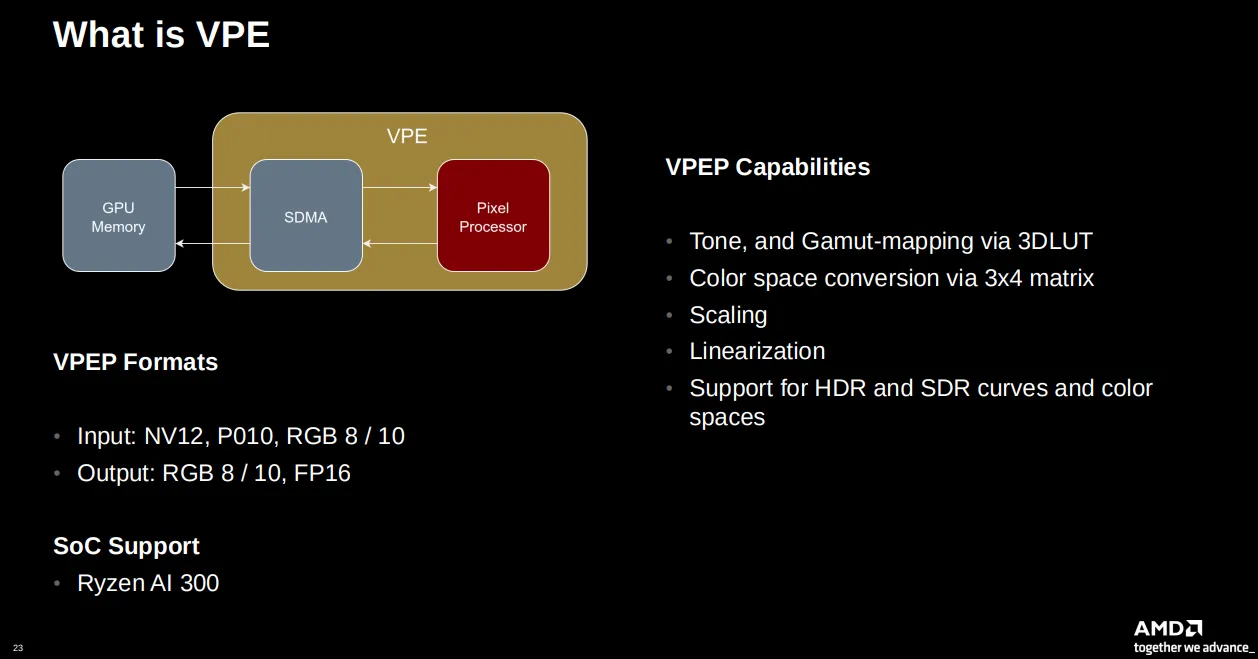 What is VPE

VPE

GPU Memory

SDMA

Pixel Processor

VPEP Formats

• Input: NV12, P010, RGB 8 / 10
• Output: RGB 8 / 10, FP16

SoC Support
• Ryzen AI 300

VPEP Capabilities

• Tone, and Gamut-mapping via 3DLUT
• Color space conversion via 3x4 matrix
• Scaling
• Linearization
• Support for HDR and SDR curves and color spaces

23

AMD
together we advance_